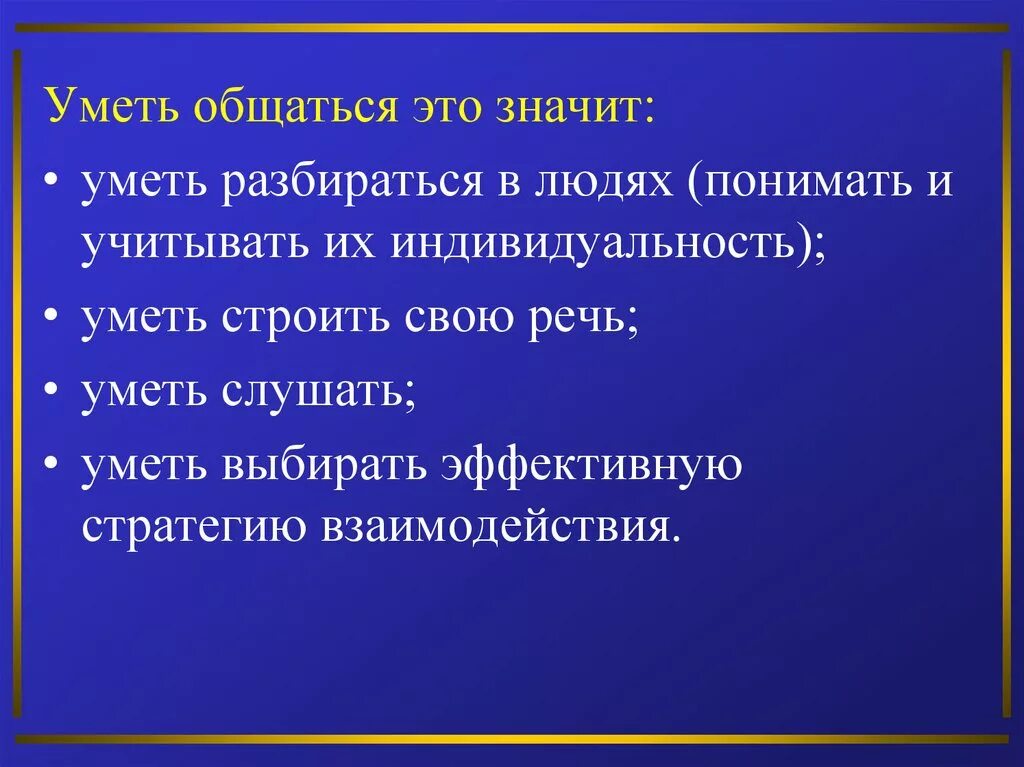 Уметь общаться это значит:

• уметь разбираться в людях (понимать и учитывать их индивидуальность);

• уметь строить свою речь;

• уметь слушать;

• уметь выбирать эффективную стратегию взаимодействия.